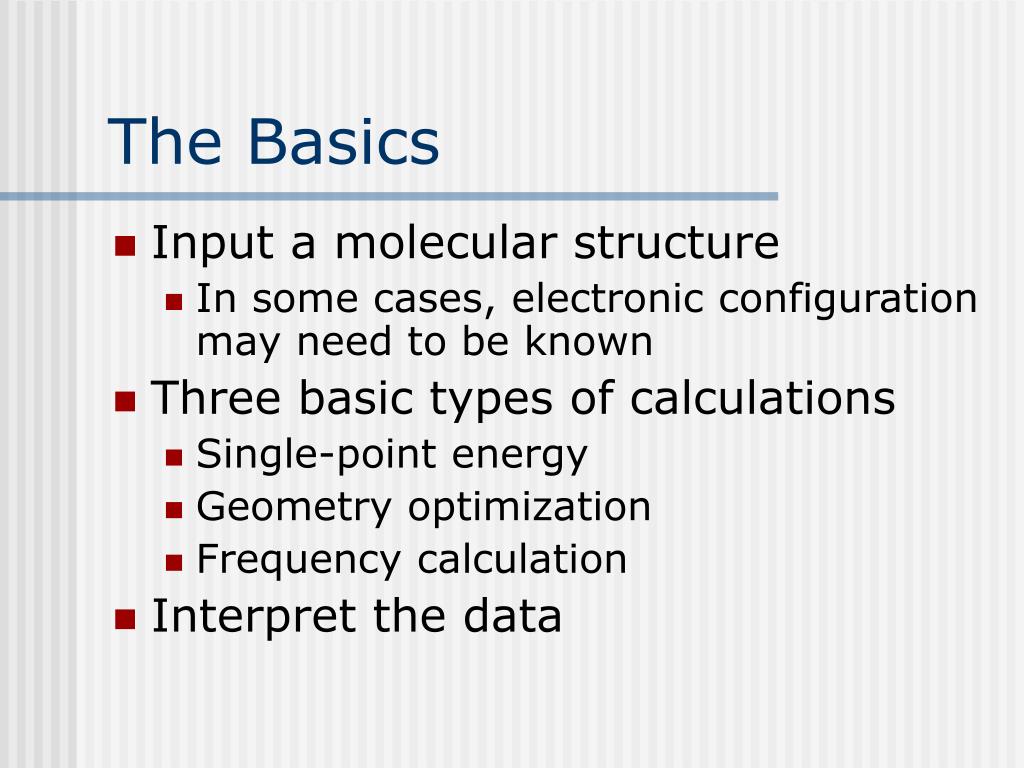 The Basics

- Input a molecular structure
  - In some cases, electronic configuration may need to be known
- Three basic types of calculations
  - Single-point energy
  - Geometry optimization
  - Frequency calculation
- Interpret the data